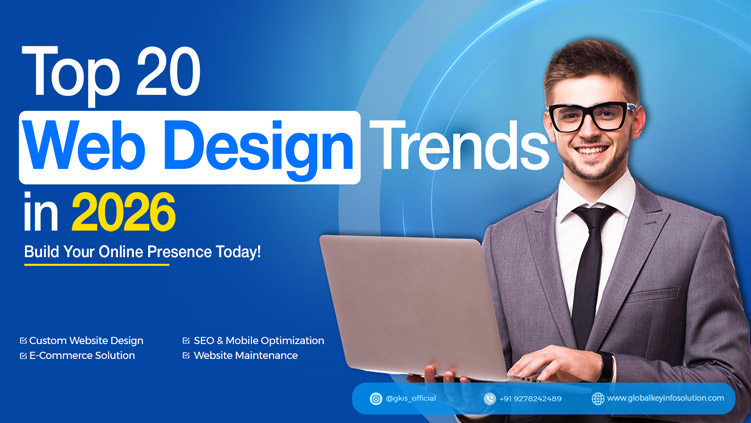 Top 20
Web Design Trends
in 2026

Build Your Online Presence Today!

Custom Website Design
E-Commerce Solution

SEO & Mobile Optimization
Website Maintenance

@gkis_official
+91 9278242489
www.globalkeyinfosolution.com